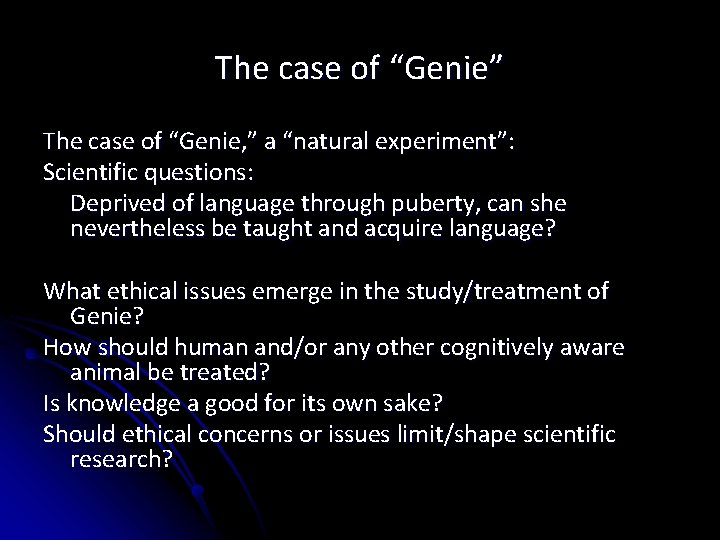 The case of “Genie”

The case of “Genie,” a “natural experiment”:

Scientific questions:

Deprived of language through puberty, can she nevertheless be taught and acquire language?

What ethical issues emerge in the study/treatment of Genie?

How should human and/or any other cognitively aware animal be treated?

Is knowledge a good for its own sake?

Should ethical concerns or issues limit/shape scientific research?